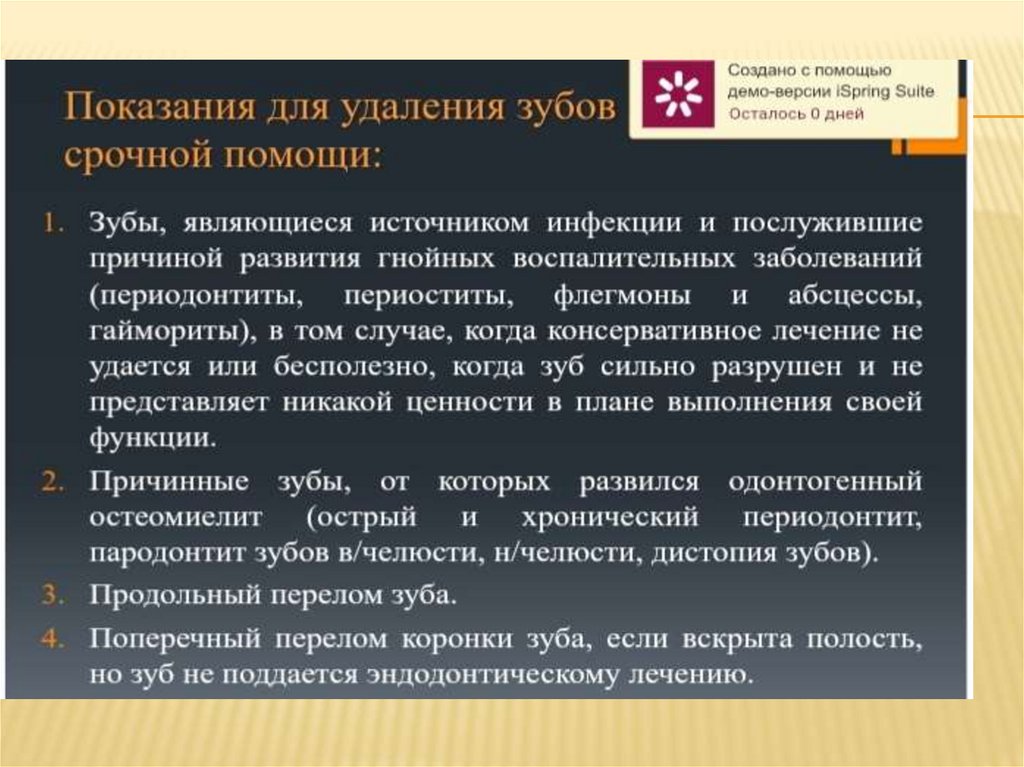 Показания для удаления зубов срочной помощи:

Создано с помощью демо-версии iSpring Suite
Осталось 0 дней

1. Зубы, являющиеся источником инфекции и послужившие причиной развития гнойных воспалительных заболеваний (периодонтиты, периоститы, флегмоны и абсцессы, гаймориты), в том случае, когда консервативное лечение не удается или бесполезно, когда зуб сильно разрушен и не представляет никакой ценности в плане выполнения своей функции.
2. Причинные зубы, от которых развился одонтогенный остеомиелит (острый и хронический периодонтит, пародонтит зубов в/челюсти, н/челюсти, дистопия зубов).
3. Продольный перелом зуба.
4. Поперечный перелом коронки зуба, если вскрыта полость, но зуб не поддается эндодонтическому лечению.